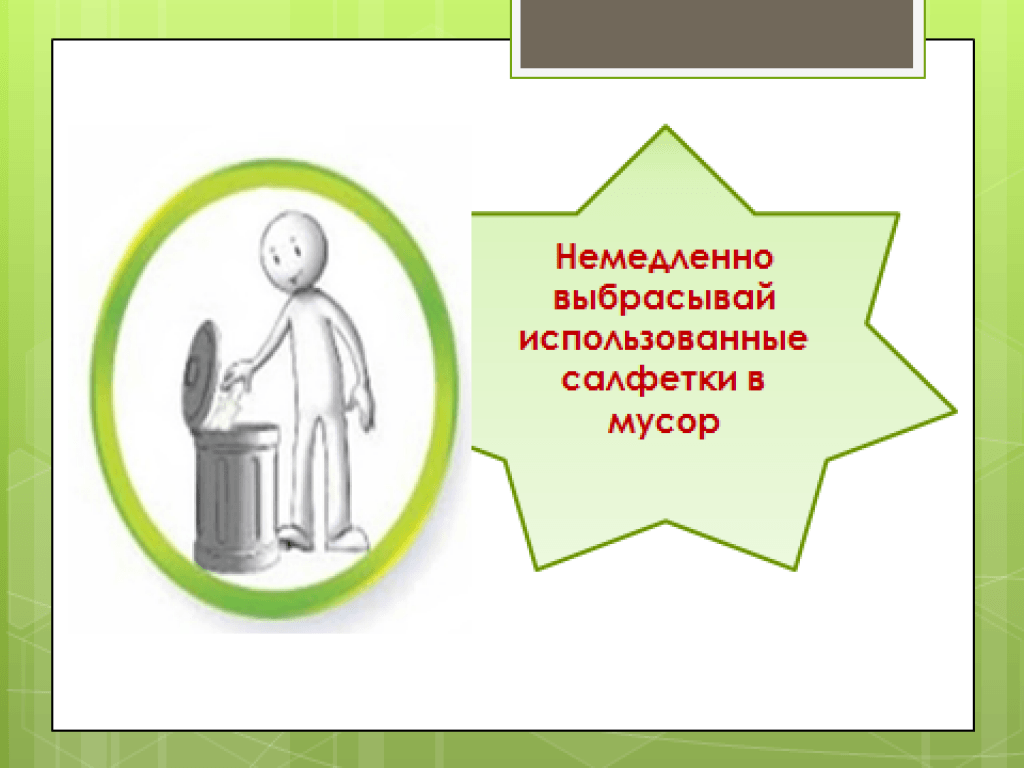 Немедленно выбрасывай использованные салфетки в мусор